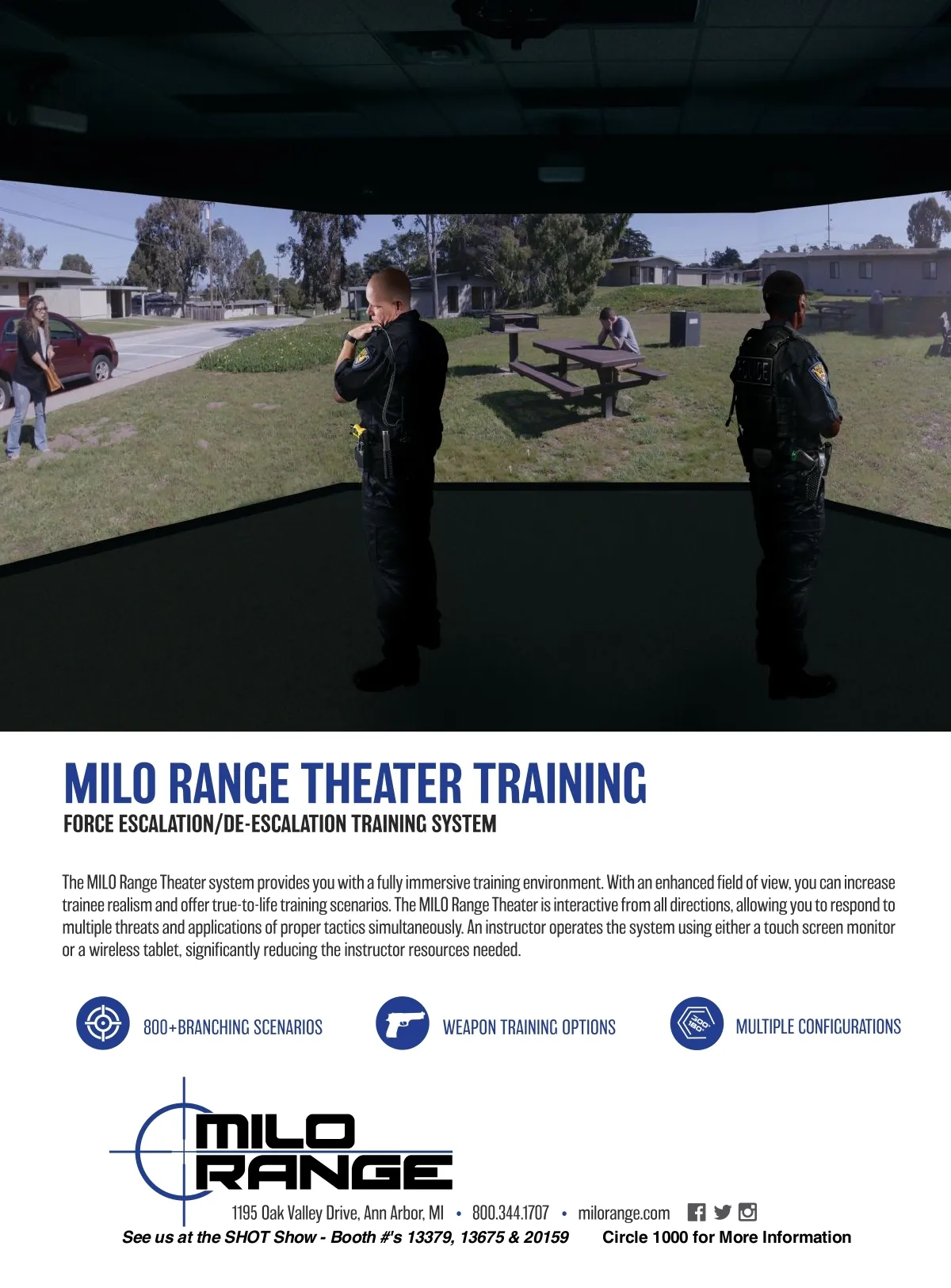 POLICE

MILO RANGE THEATER TRAINING

FORCE ESCALATION/DE-ESCALATION TRAINING SYSTEM

The MILO Range Theater system provides you with a fully immersive training environment. With an enhanced field of view, you can increase trainee realism and offer true-to-life training scenarios. The MILO Range Theater is interactive from all directions, allowing you to respond to multiple threats and applications of proper tactics simultaneously. An instructor operates the system using either a touch screen monitor or a wireless tablet, significantly reducing the instructor resources needed.

800+BRANCHING SCENARIOS

WEAPON TRAINING OPTIONS

300° 180°

MULTIPLE CONFIGURATIONS

MILO RANGE

1195 Oak Valley Drive, Ann Arbor, MI • 800.344.1707 • milorange.com

See us at the SHOT Show - Booth #'s 13379, 13675 & 20159

Circle 1000 for More Information